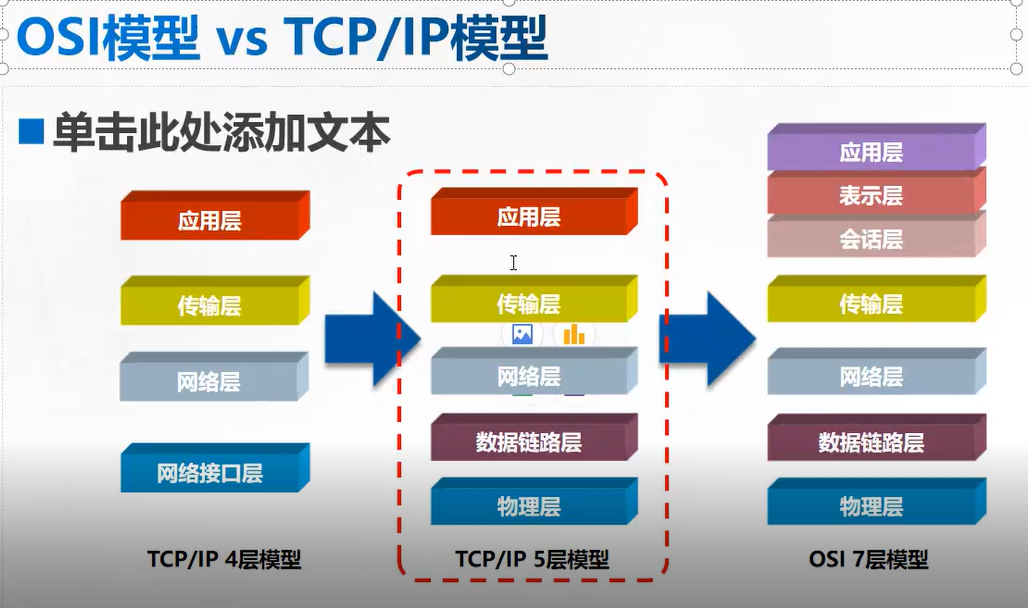 OSI模型 vs TCP/IP模型

■ 单击此处添加文本

应用层

传输层

网络层

网络接口层

TCP/IP 4层模型

应用层

传输层

网络层

数据链路层

物理层

TCP/IP 5层模型

应用层

表示层

会话层

传输层

网络层

数据链路层

物理层

OSI 7层模型